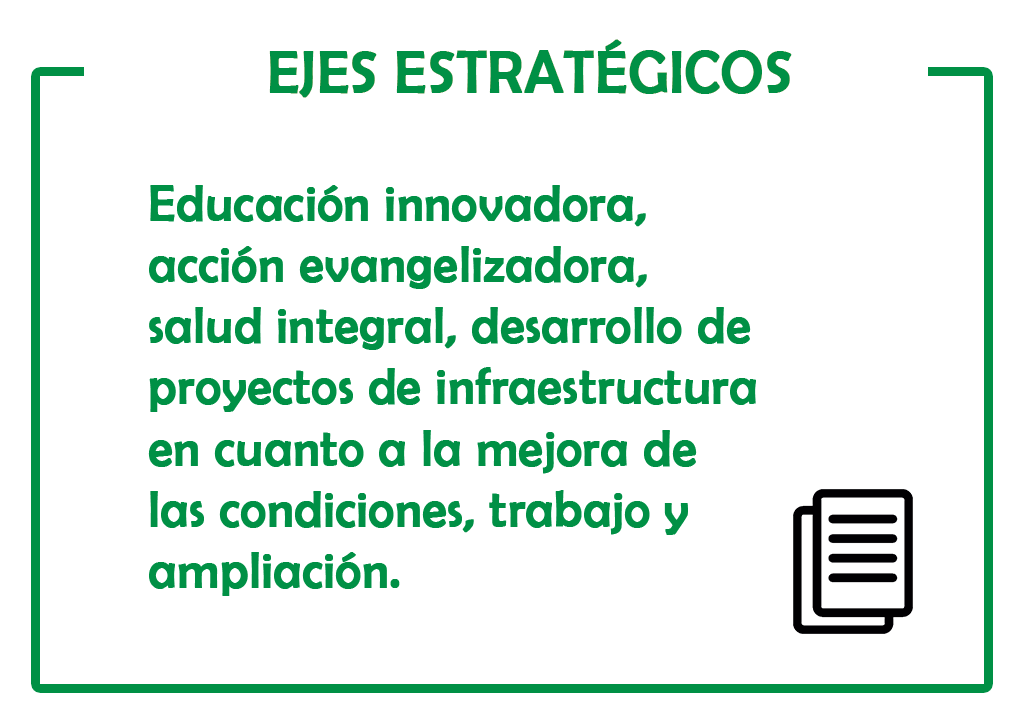 EJES ESTRATÉGICOS

Educación innovadora, acción evangelizadora, salud integral, desarrollo de proyectos de infraestructura en cuanto a la mejora de las condiciones, trabajo y ampliación.